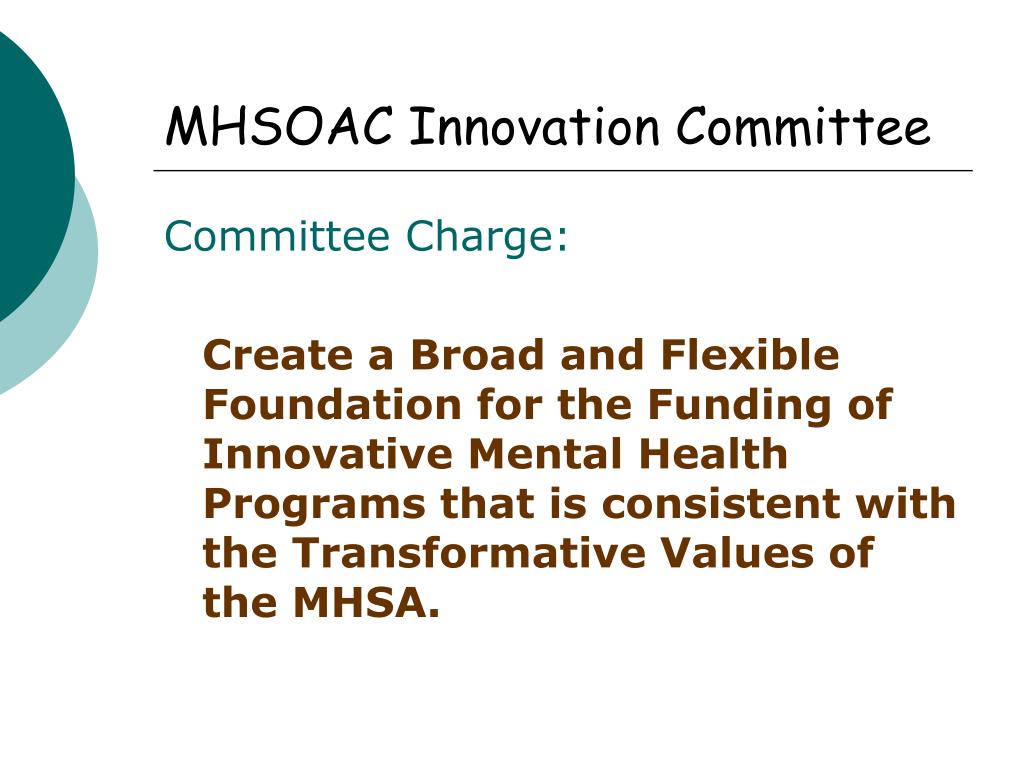 MHSOAC Innovation Committee

Committee Charge:

Create a Broad and Flexible Foundation for the Funding of Innovative Mental Health Programs that is consistent with the Transformative Values of the MHSA.